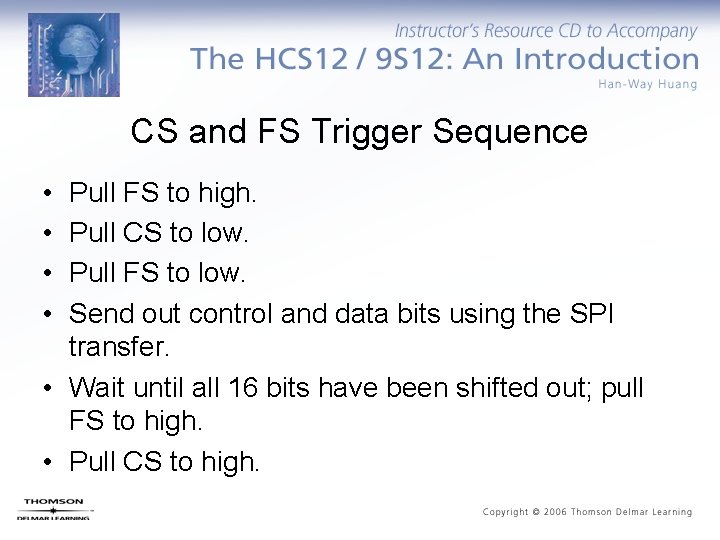 Instructor's Resource CD to Accompany
The HCS12 / 9S12: An Introduction
Han-Way Huang

CS and FS Trigger Sequence

• Pull FS to high.
• Pull CS to low.
• Pull FS to low.
• Send out control and data bits using the SPI transfer.
• Wait until all 16 bits have been shifted out; pull FS to high.
• Pull CS to high.

THOMSON
DELMAR LEARNING

Copyright © 2006 Thomson Delmar Learning